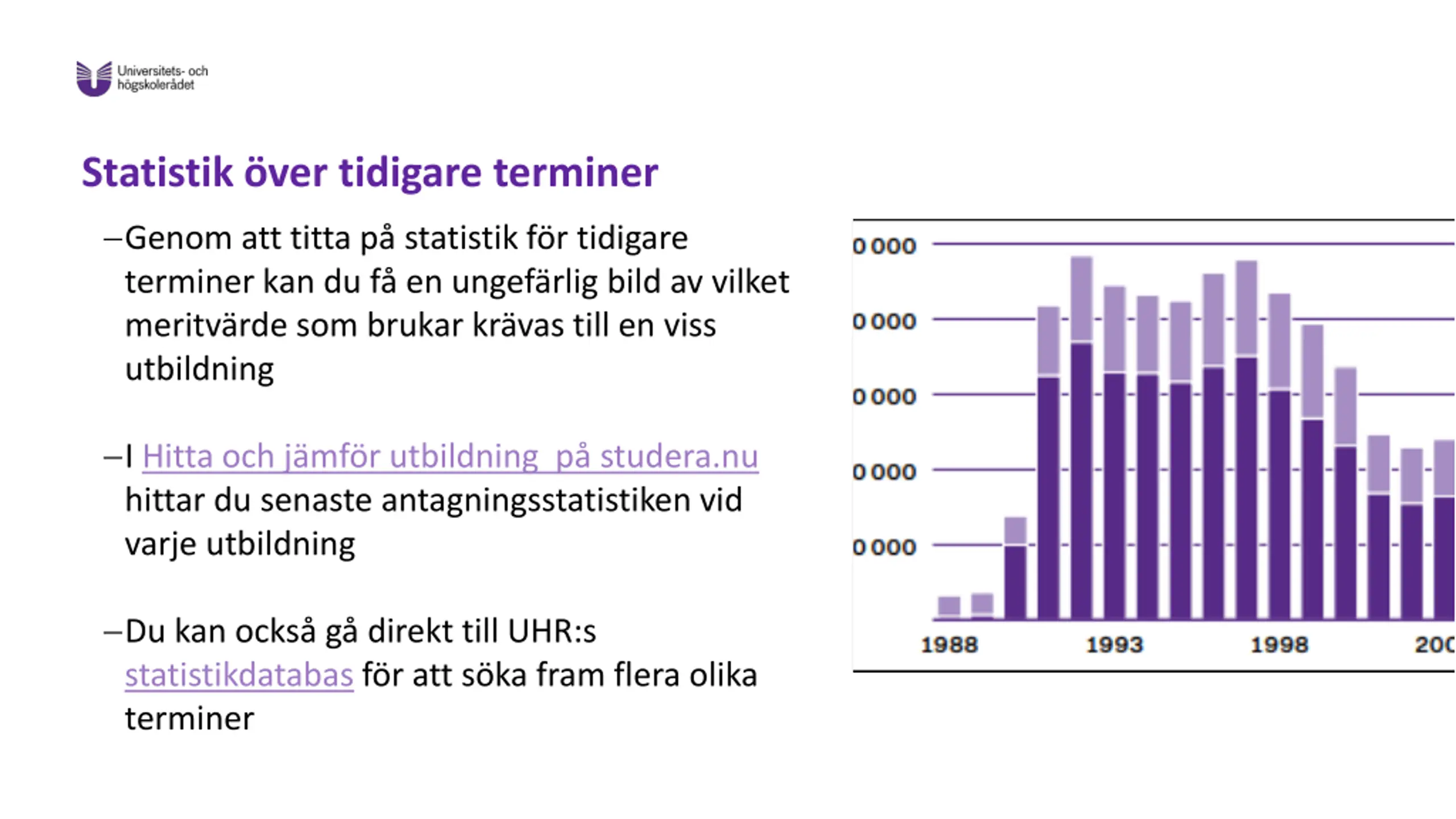 Universitets- och högskolerådet

Statistik över tidigare terminer

–Genom att titta på statistik för tidigare terminer kan du få en ungefärlig bild av vilket meritvärde som brukar krävas till en viss utbildning

–I Hitta och jämför utbildning på studera.nu hittar du senaste antagningsstatistiken vid varje utbildning

–Du kan också gå direkt till UHR:s statistikdatabas för att söka fram flera olika terminer

0 000
0 000
0 000
0 000
0 000
1988
1993
1998
200